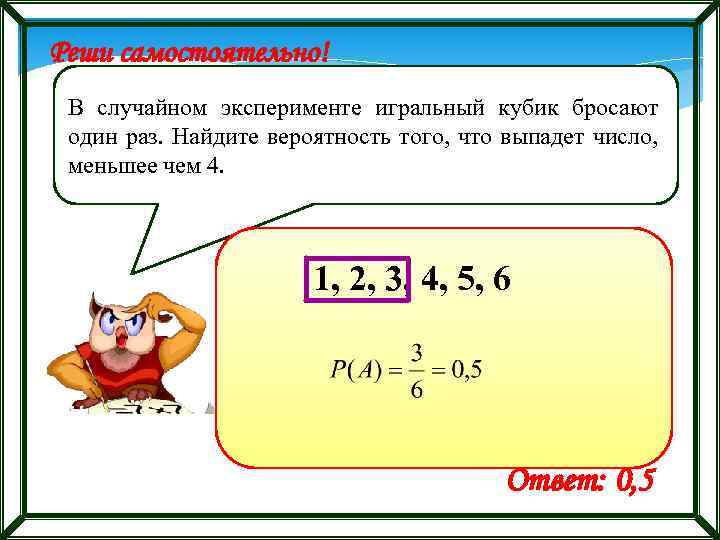 Реши самостоятельно!

В случайном эксперименте игральный кубик бросают один раз. Найдите вероятность того, что выпадет число, меньшее чем 4.

1, 2, 3, 4, 5, 6

$P(A) = \frac{3}{6} = 0,5$

Ответ: 0,5